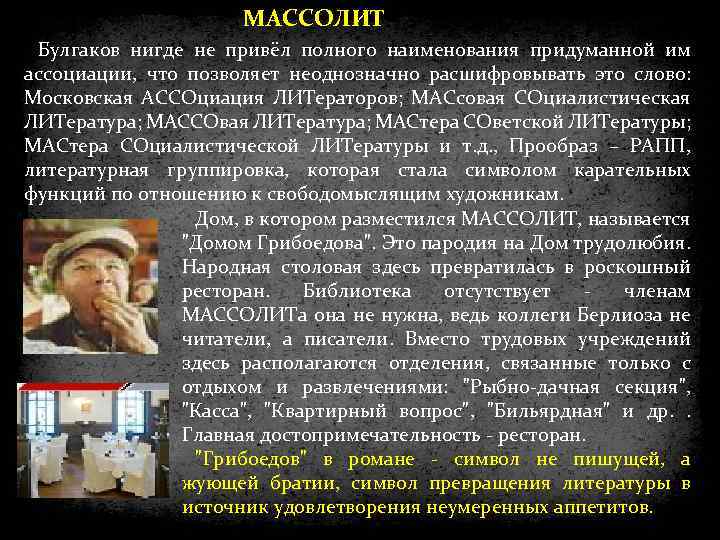 МАССОЛИТ

Булгаков нигде не привёл полного наименования придуманной им ассоциации, что позволяет неоднозначно расшифровывать это слово: Московская АССОциация ЛИТераторов; МАСсовая СОциалистическая ЛИТература; МАССОвая ЛИТература; МАСтера СОветской ЛИТературы; МАСтера СОциалистической ЛИТературы и т.д., Прообраз – РАПП, литературная группировка, которая стала символом карательных функций по отношению к свободомыслящим художникам.

Дом, в котором разместился МАССОЛИТ, называется "Домом Грибоедова". Это пародия на Дом трудолюбия. Народная столовая здесь превратилась в роскошный ресторан. Библиотека отсутствует - членам МАССОЛИТа она не нужна, ведь коллеги Берлиоза не читатели, а писатели. Вместо трудовых учреждений здесь располагаются отделения, связанные только с отдыхом и развлечениями: "Рыбно-дачная секция", "Касса", "Квартирный вопрос", "Бильярдная" и др. . Главная достопримечательность - ресторан.

"Грибоедов" в романе - символ не пишущей, а жующей братии, символ превращения литературы в источник удовлетворения неумеренных аппетитов.